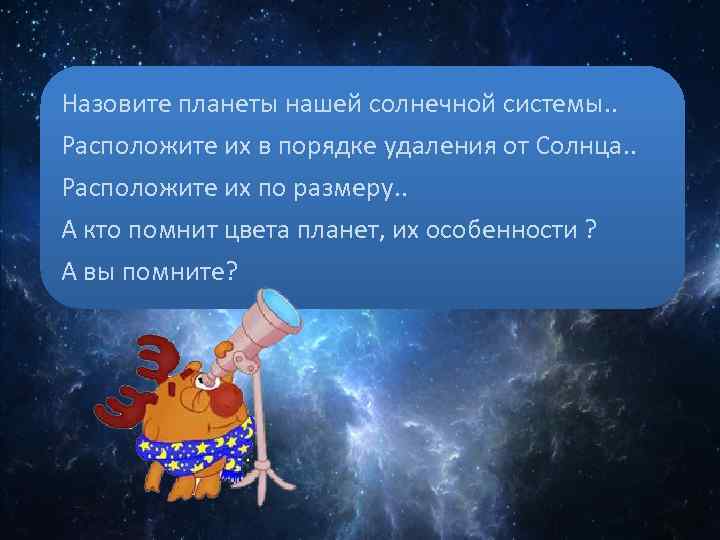 Назовите планеты нашей солнечной системы..
Расположите их в порядке удаления от Солнца..
Расположите их по размеру..
А кто помнит цвета планет, их особенности ?
А вы помните?